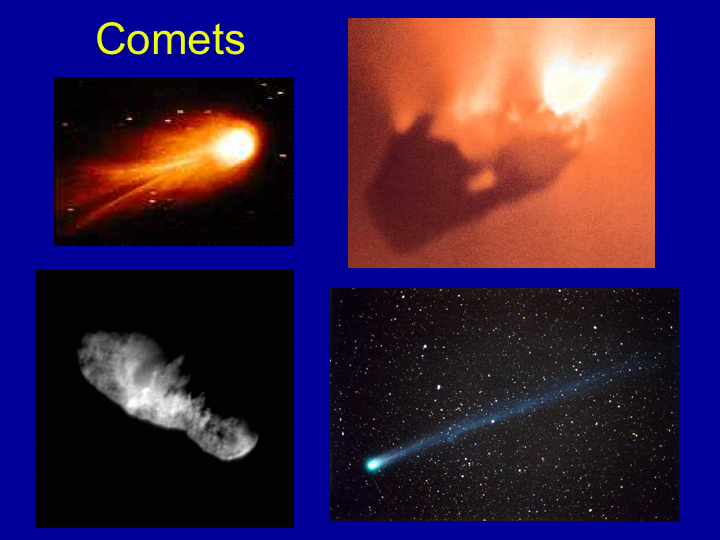 Comets